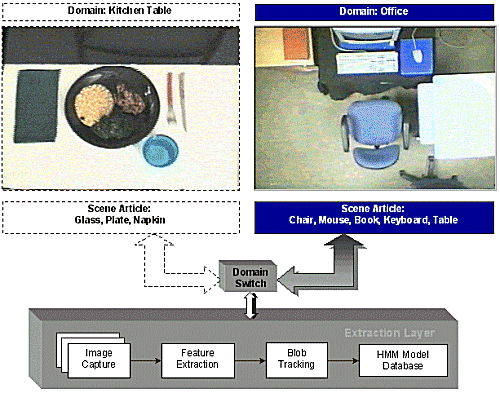 Domain: Kitchen Table

Domain: Office

Scene Article:
Glass, Plate, Napkin

Scene Article:
Chair, Mouse, Book, Keyboard, Table

Domain Switch

Extraction Layer

Image Capture

Feature Extraction

Blob Tracking

HMM Model Database